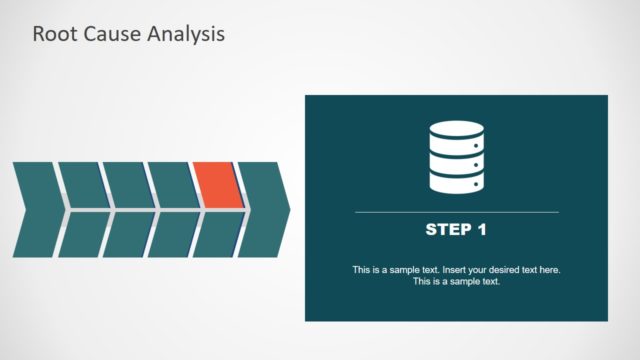 Root Cause Analysis

STEP 1

This is a sample text. Insert your desired text here. This is a sample text.